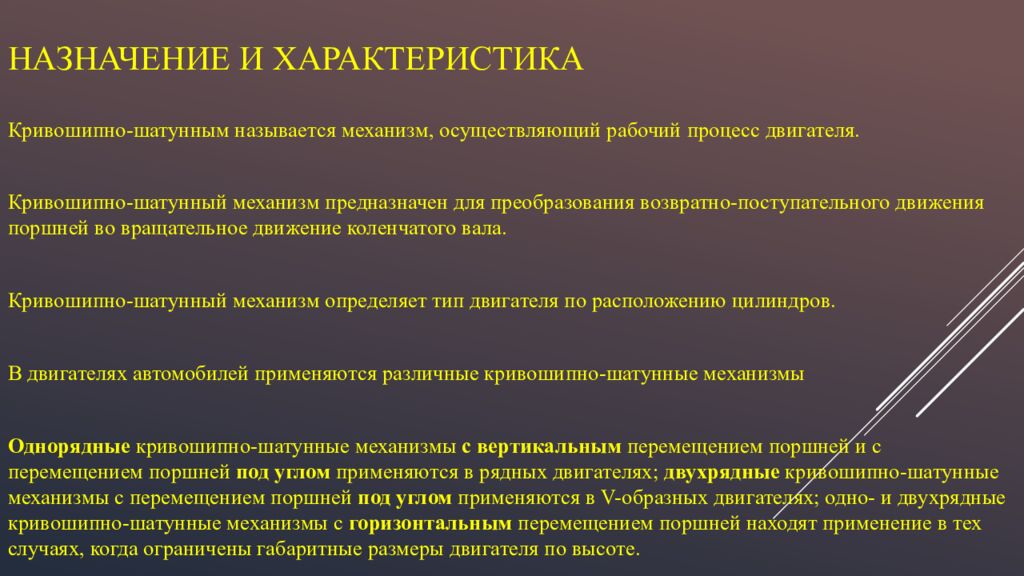 НАЗНАЧЕНИЕ И ХАРАКТЕРИСТИКА

Кривошипно-шатунным называется механизм, осуществляющий рабочий процесс двигателя.

Кривошипно-шатунный механизм предназначен для преобразования возвратно-поступательного движения поршней во вращательное движение коленчатого вала.

Кривошипно-шатунный механизм определяет тип двигателя по расположению цилиндров.

В двигателях автомобилей применяются различные кривошипно-шатунные механизмы

Однорядные кривошипно-шатунные механизмы с вертикальным перемещением поршней и с перемещением поршней под углом применяются в рядных двигателях; двухрядные кривошипно-шатунные механизмы с перемещением поршней под углом применяются в V-образных двигателях; одно- и двухрядные кривошипно-шатунные механизмы с горизонтальным перемещением поршней находят применение в тех случаях, когда ограничены габаритные размеры двигателя по высоте.